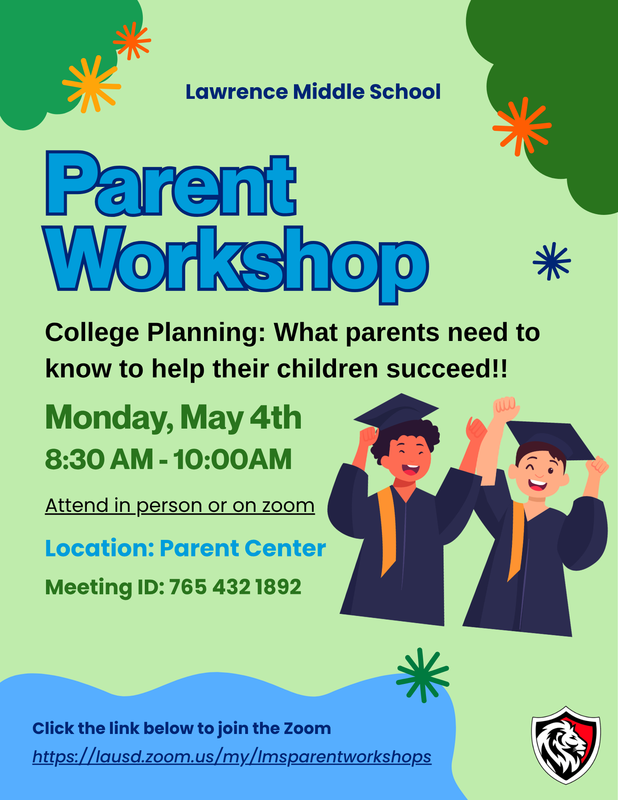 Lawrence Middle School

Parent Workshop

College Planning: What parents need to know to help their children succeed!!

Monday, May 4th
8:30 AM - 10:00AM

Attend in person or on zoom

Location: Parent Center

Meeting ID: 765 432 1892

Click the link below to join the Zoom
https://lausd.zoom.us/my/lmsparentworkshops